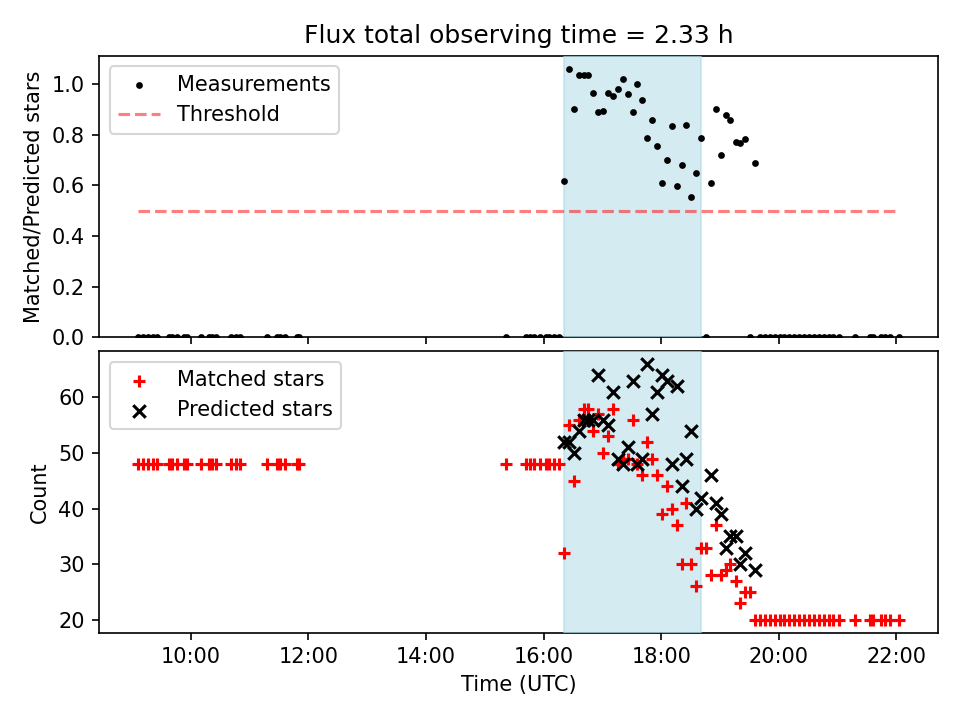 Flux total observing time = 2.33 h

Measurements
Threshold

Matched/Predicted stars

1.0
0.8
0.6
0.4
0.2
0.0

Matched stars
Predicted stars

Count

60
50
40
30
20

10:00
12:00
14:00
16:00
18:00
20:00
22:00

Time (UTC)